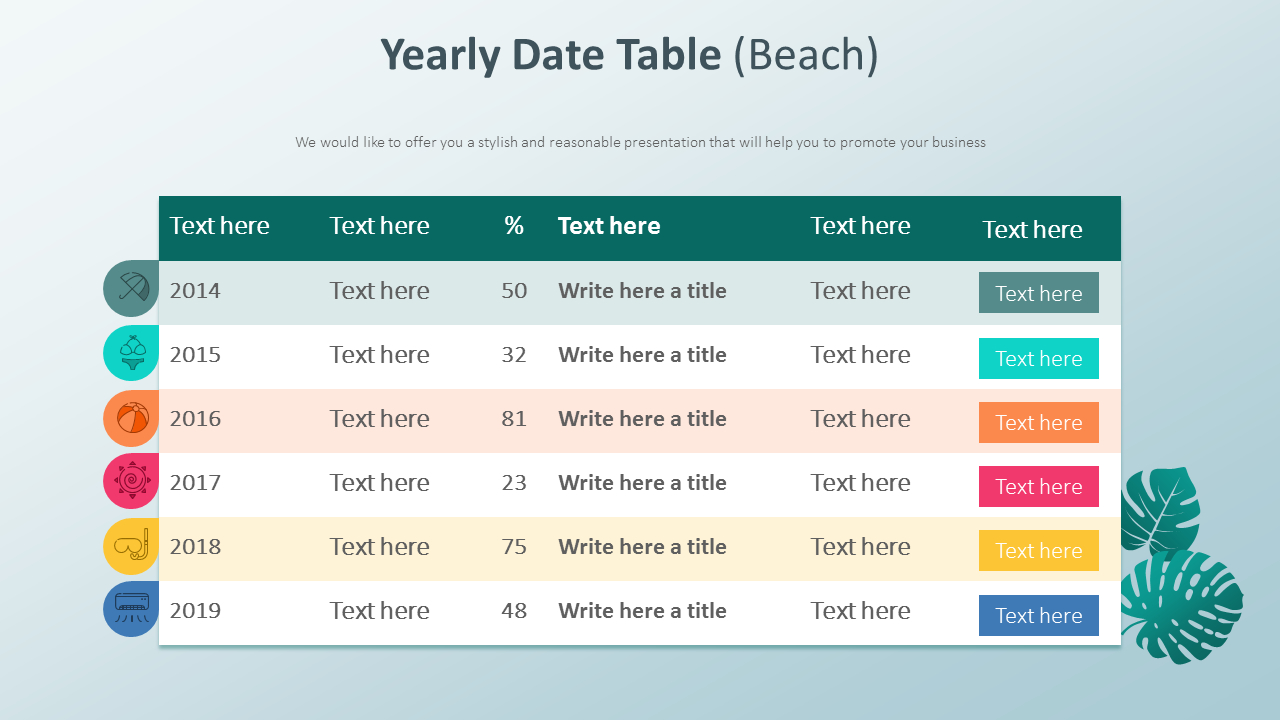 Yearly Date Table (Beach)

We would like to offer you a stylish and reasonable presentation that will help you to promote your business

| Text here | Text here | % | Text here | Text here | Text here |
|---|---|---|---|---|---|
| 2014 | Text here | 50 | Write here a title | Text here | Text here |
| 2015 | Text here | 32 | Write here a title | Text here | Text here |
| 2016 | Text here | 81 | Write here a title | Text here | Text here |
| 2017 | Text here | 23 | Write here a title | Text here | Text here |
| 2018 | Text here | 75 | Write here a title | Text here | Text here |
| 2019 | Text here | 48 | Write here a title | Text here | Text here |